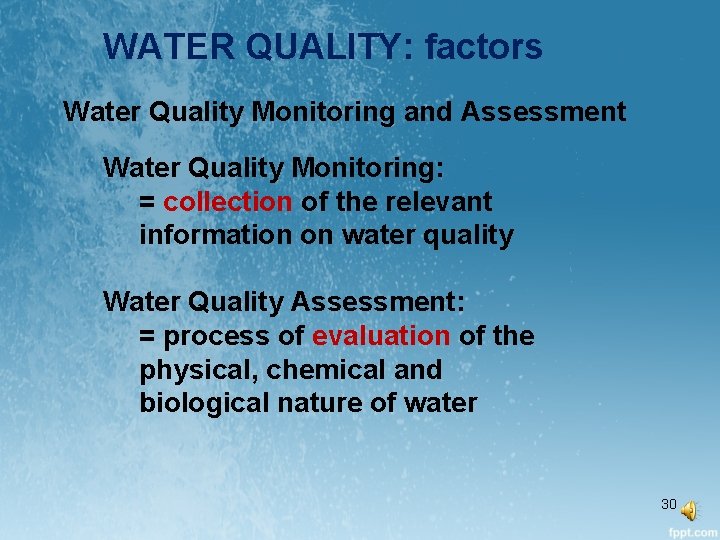 WATER QUALITY: factors

Water Quality Monitoring and Assessment

Water Quality Monitoring:
= collection of the relevant information on water quality

Water Quality Assessment:
= process of evaluation of the physical, chemical and biological nature of water

30

fppt.com